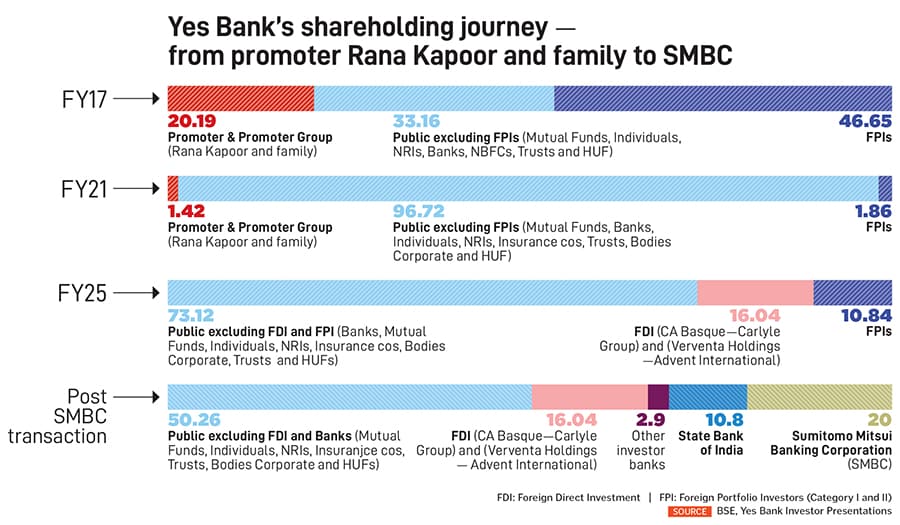 Yes Bank's shareholding journey — from promoter Rana Kapoor and family to SMBC

FY17

20.19
Promoter & Promoter Group (Rana Kapoor and family)

33.16
Public excluding FPIs (Mutual Funds, Individuals, NRIs, Banks, NBFCs, Trusts and HUF)

46.65
FPIs

FY21

1.42
Promoter & Promoter Group (Rana Kapoor and family)

96.72
Public excluding FPIs (Mutual Funds, Banks, Individuals, NRIs, Insurance cos, Trusts, Bodies Corporate and HUF)

1.86
FPIs

FY25

73.12
Public excluding FDI and FPI (Banks, Mutual Funds, Individuals, NRIs, Insurance cos, Bodies Corporate, Trusts and HUFs)

16.04
FDI (CA Basque—Carlyle Group) and (Verventa Holdings —Advent International)

10.84
FPIs

Post SMBC transaction

50.26
Public excluding FDI and Banks (Mutual Funds, Individuals, NRIs, Insuranjce cos, Trusts, Bodies Corporate and HUFs)

16.04
FDI (CA Basque—Carlyle Group) and (Verventa Holdings — Advent International)

2.9
Other investor banks

10.8
State Bank of India

20
Sumitomo Mitsui Banking Corporation (SMBC)

FDI: Foreign Direct Investment | FPI: Foreign Portfolio Investors (Category I and II)

SOURCE BSE, Yes Bank Investor Presentations